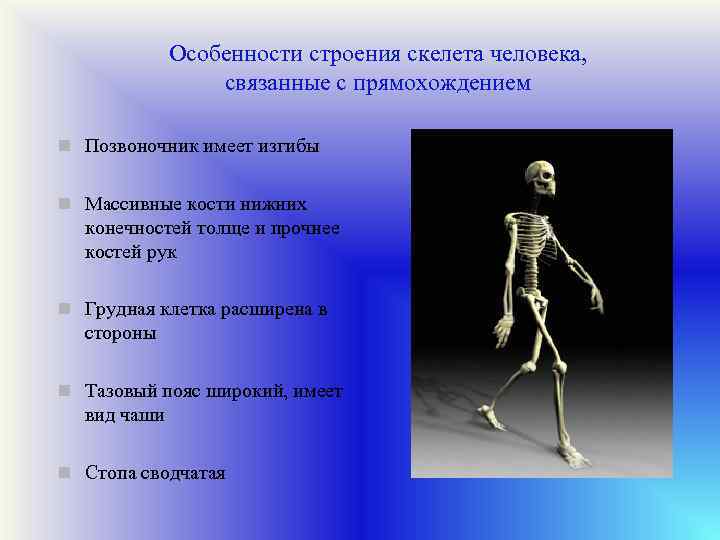 Особенности строения скелета человека, связанные с прямохождением

Позвоночник имеет изгибы

Массивные кости нижних конечностей толще и прочнее костей рук

Грудная клетка расширена в стороны

Тазовый пояс широкий, имеет вид чаши

Стопа сводчатая